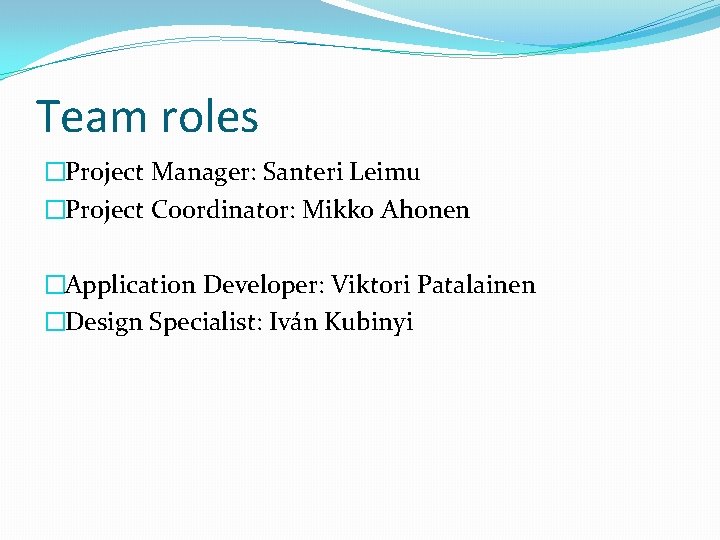 Team roles

Project Manager: Santeri Leimu
Project Coordinator: Mikko Ahonen

Application Developer: Viktori Patalainen
Design Specialist: Iván Kubinyi